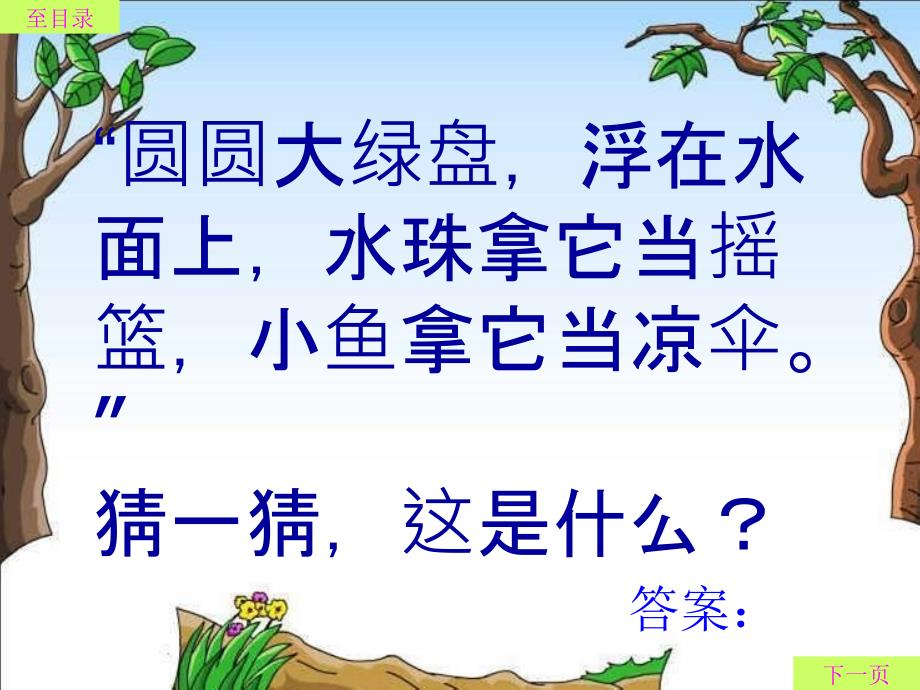 至目录

“圆圆大绿盘，浮在水面上，水珠拿它当摇篮，小鱼拿它当凉伞。”

猜一猜，这是什么？

答案：

下一页